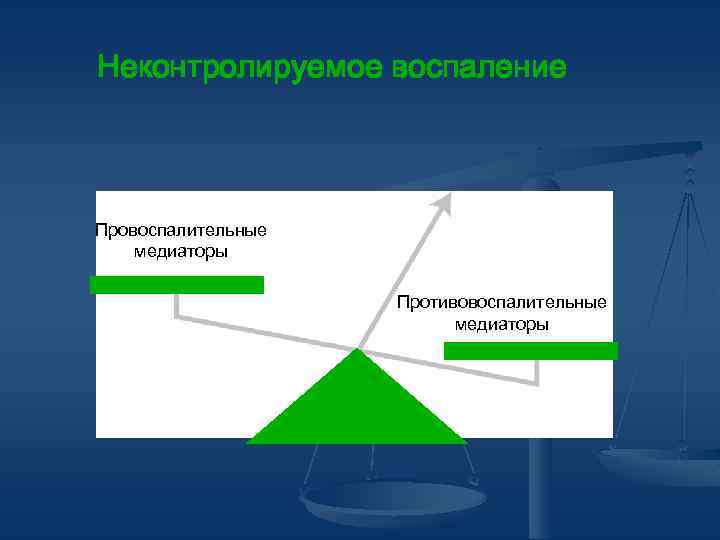 Неконтролируемое воспаление

Провоспалительные медиаторы

Противовоспалительные медиаторы